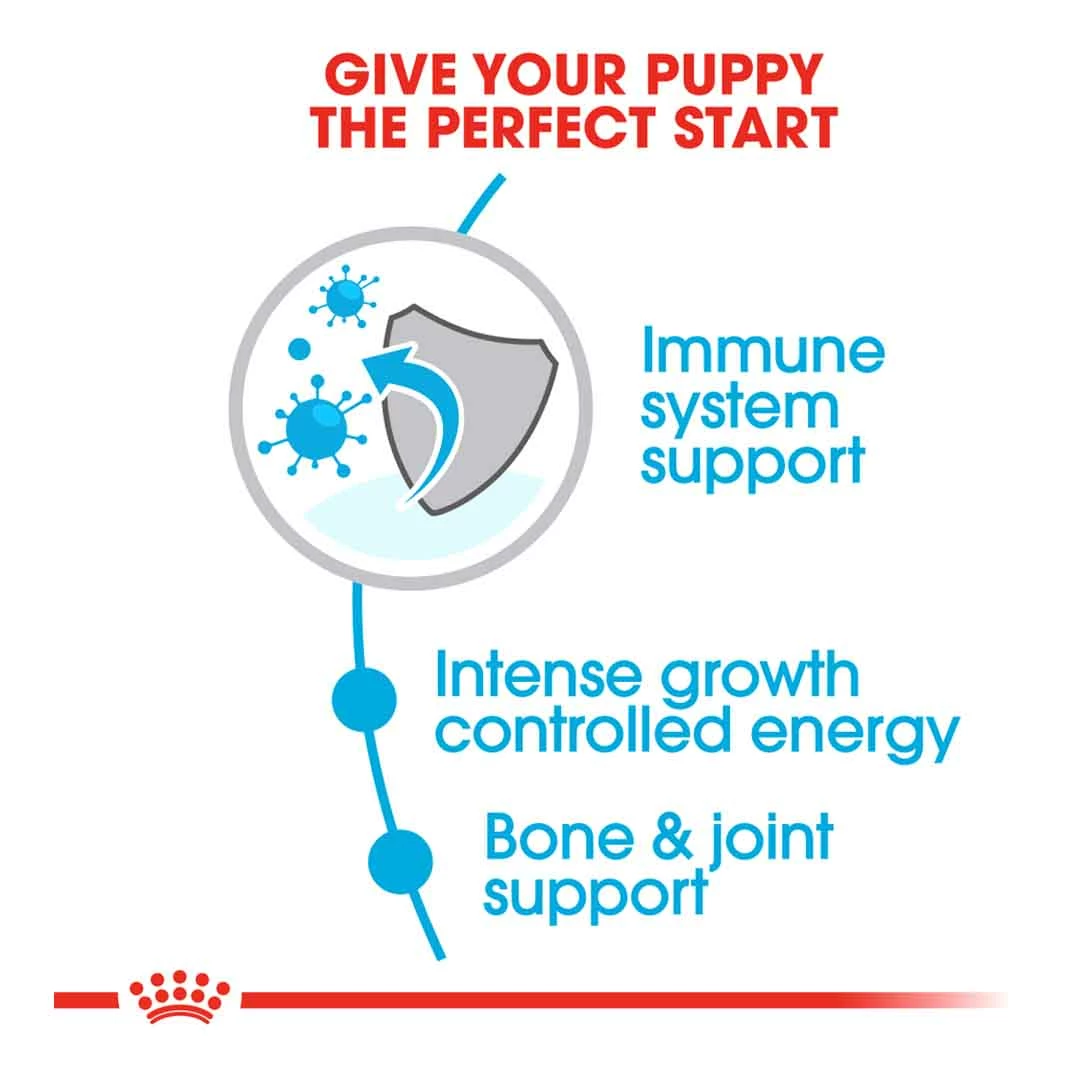 GIVE YOUR PUPPY THE PERFECT START

Immune system support

Intense growth controlled energy

Bone & joint support